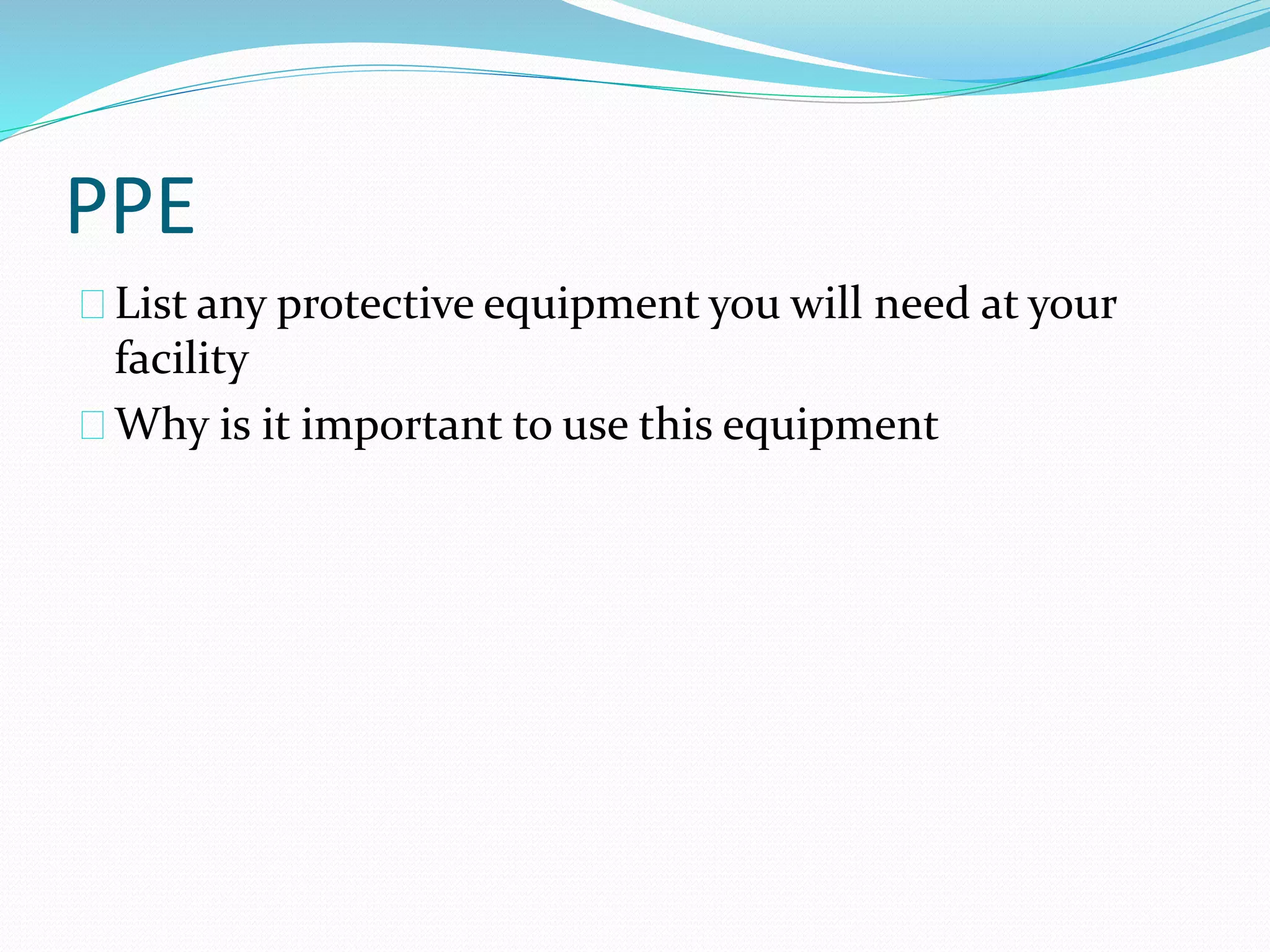 PPE

List any protective equipment you will need at your facility

Why is it important to use this equipment